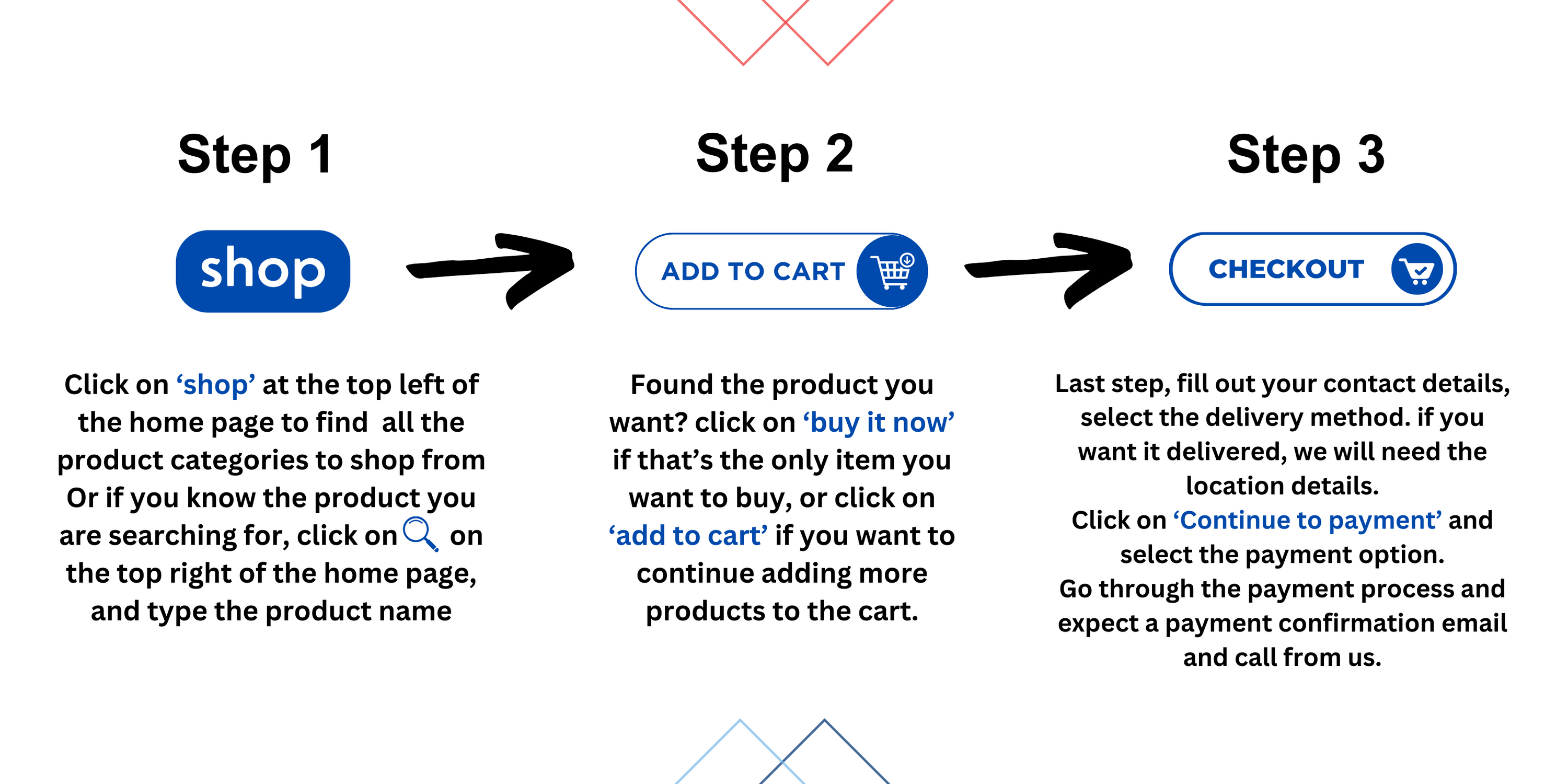 Step 1

shop

Click on ‘shop’ at the top left of the home page to find all the product categories to shop from Or if you know the product you are searching for, click on on the top right of the home page, and type the product name

Step 2

ADD TO CART

Found the product you want? click on ‘buy it now’ if that’s the only item you want to buy, or click on ‘add to cart’ if you want to continue adding more products to the cart.

Step 3

CHECKOUT

Last step, fill out your contact details, select the delivery method. if you want it delivered, we will need the location details.
Click on ‘Continue to payment’ and select the payment option.
Go through the payment process and expect a payment confirmation email and call from us.